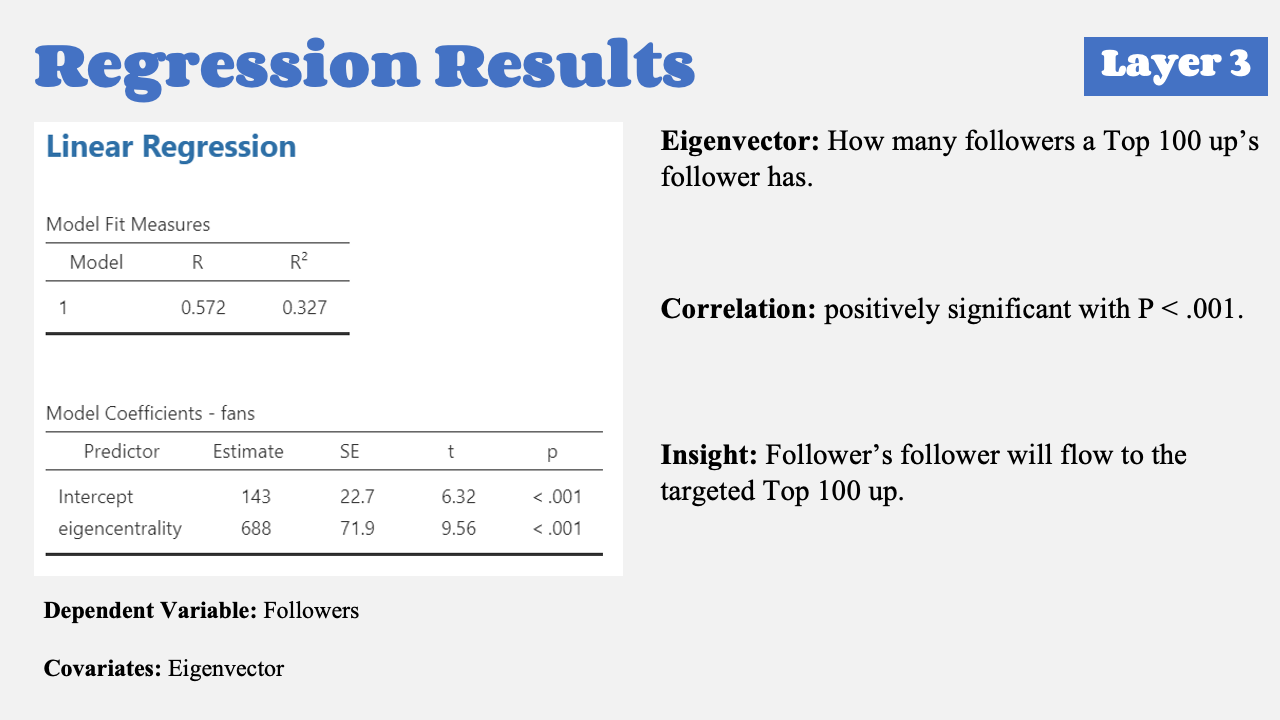 Regression Results

Layer 3

Linear Regression

Model Fit Measures

| Model | R | $R^2$ |
|---|---|---|
| 1 | 0.572 | 0.327 |

Model Coefficients - fans

| Predictor | Estimate | SE | t | p |
|---|---|---|---|---|
| Intercept | 143 | 22.7 | 6.32 | < .001 |
| eigencentrality | 688 | 71.9 | 9.56 | < .001 |

Dependent Variable: Followers

Covariates: Eigenvector

Eigenvector: How many followers a Top 100 up's follower has.

Correlation: positively significant with P < .001.

Insight: Follower's follower will flow to the targeted Top 100 up.